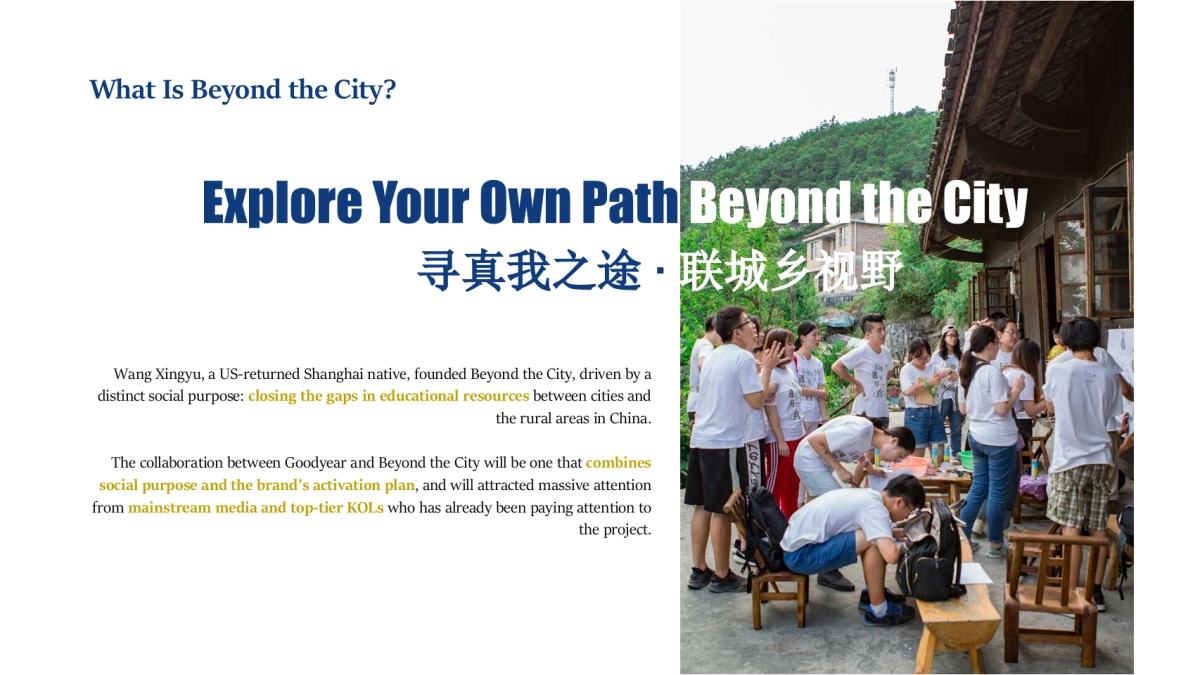 What Is Beyond the City?

Explore Your Own Path Beyond the City
寻真我之途 · 联城乡视野

Wang Xingyu, a US-returned Shanghai native, founded Beyond the City, driven by a distinct social purpose: closing the gaps in educational resources between cities and the rural areas in China.

The collaboration between Goodyear and Beyond the City will be one that combines social purpose and the brand's activation plan, and will attracted massive attention from mainstream media and top-tier KOLs who has already been paying attention to the project.